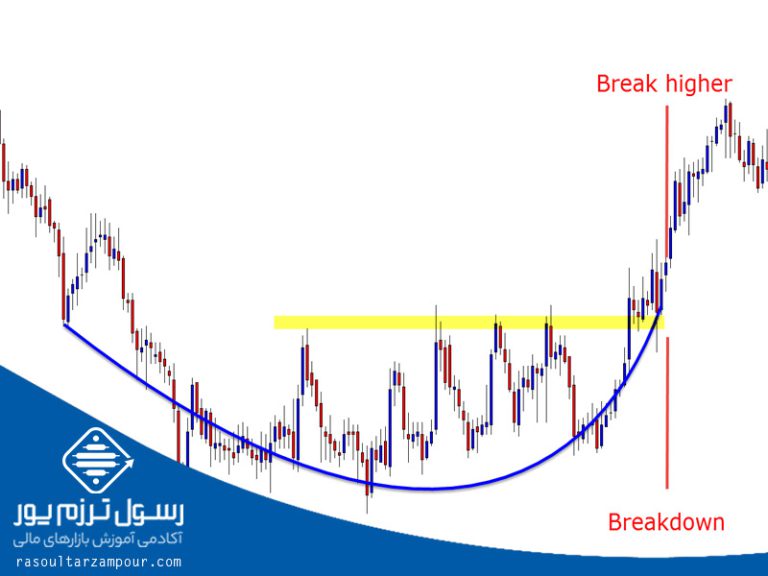 Break higher

Breakdown

رسول ترزم پور
آکادمی آموزش بازارهای مالی
rasoultarzampour.com